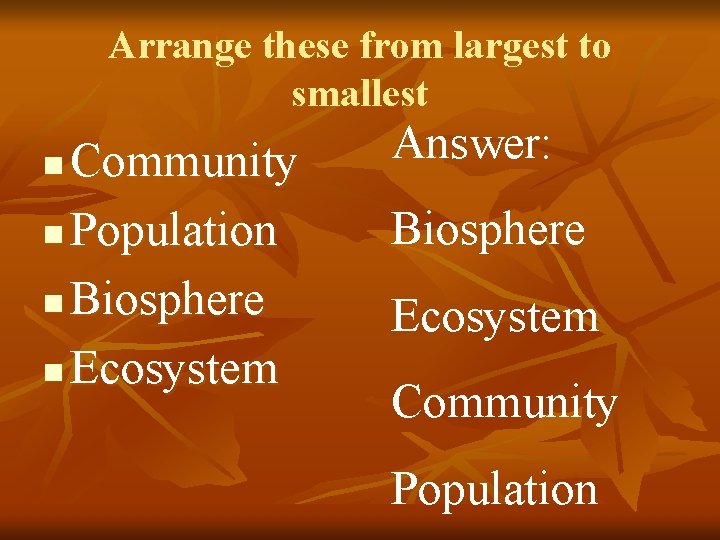 Arrange these from largest to smallest

- Community
- Population
- Biosphere
- Ecosystem

Answer:

Biosphere

Ecosystem

Community

Population